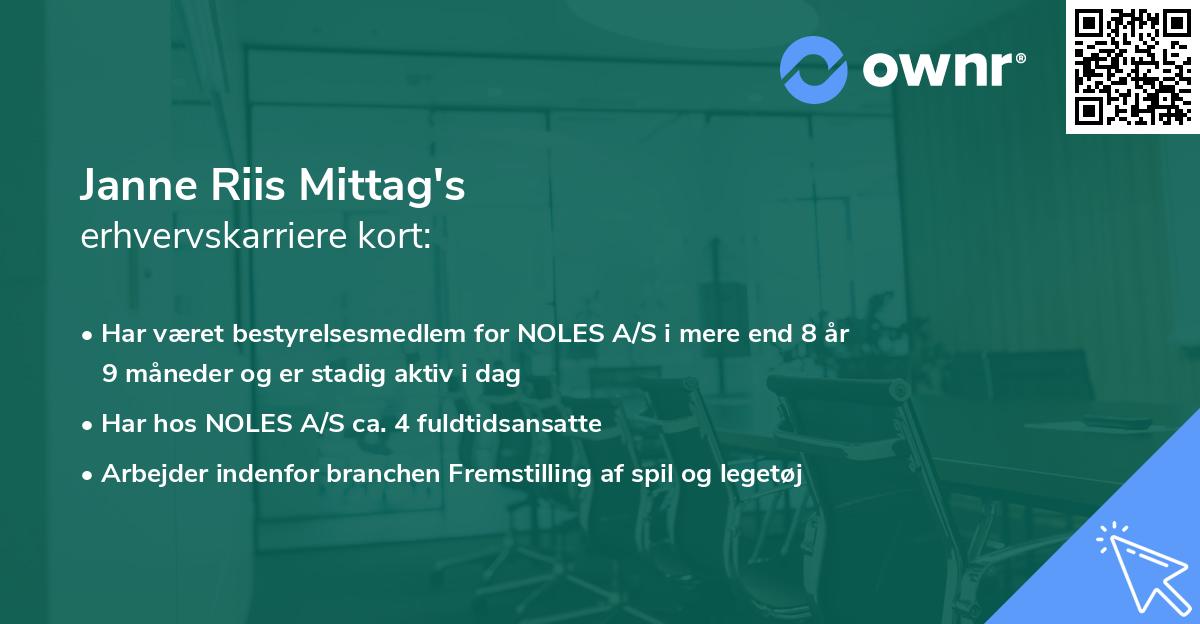 ownr®

Janne Riis Mittag's
erhvervskarriere kort:

• Har været bestyrelsesmedlem for NOLES A/S i mere end 8 år 9 måneder og er stadig aktiv i dag

• Har hos NOLES A/S ca. 4 fuldtidsansatte

• Arbejder indenfor branchen Fremstilling af spil og legetøj